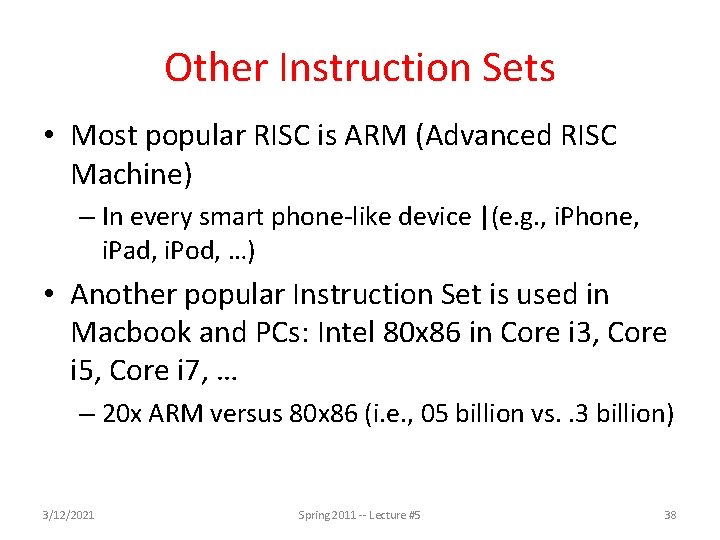 Other Instruction Sets

• Most popular RISC is ARM (Advanced RISC Machine)

– In every smart phone-like device |(e.g., iPhone, iPad, iPod, …)

• Another popular Instruction Set is used in Macbook and PCs: Intel 80x86 in Core i3, Core i5, Core i7, …

– 20x ARM versus 80x86 (i.e., 05 billion vs. .3 billion)

3/12/2021

Spring 2011 -- Lecture #5

38